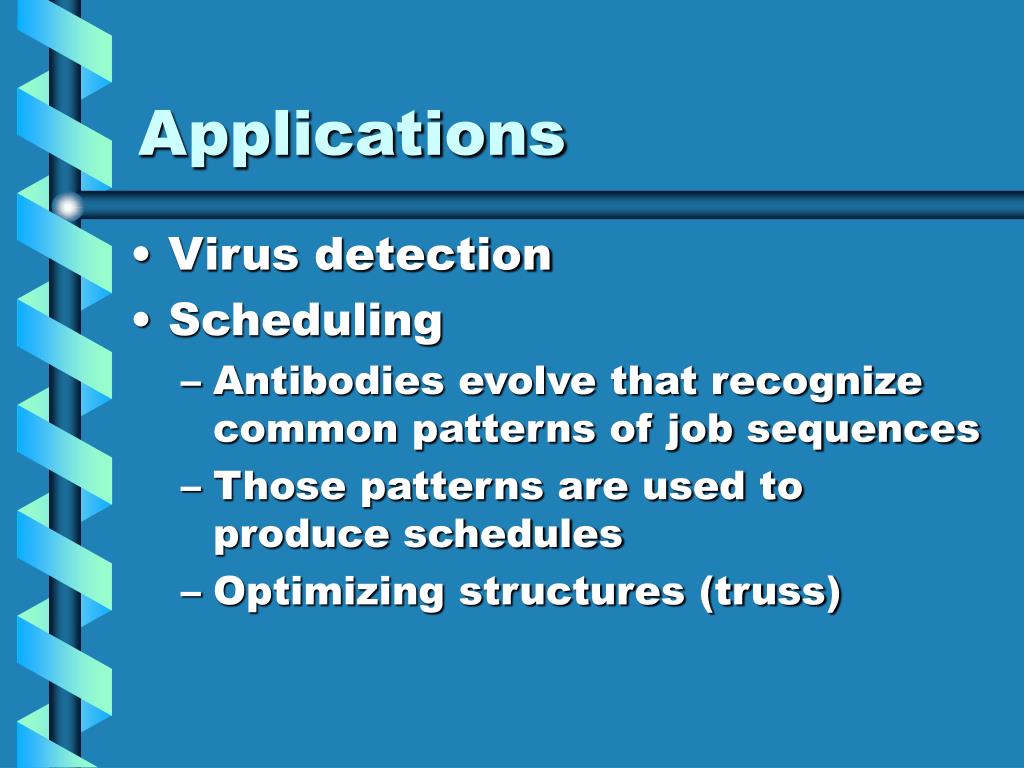 Applications

• Virus detection
• Scheduling
– Antibodies evolve that recognize common patterns of job sequences
– Those patterns are used to produce schedules
– Optimizing structures (truss)